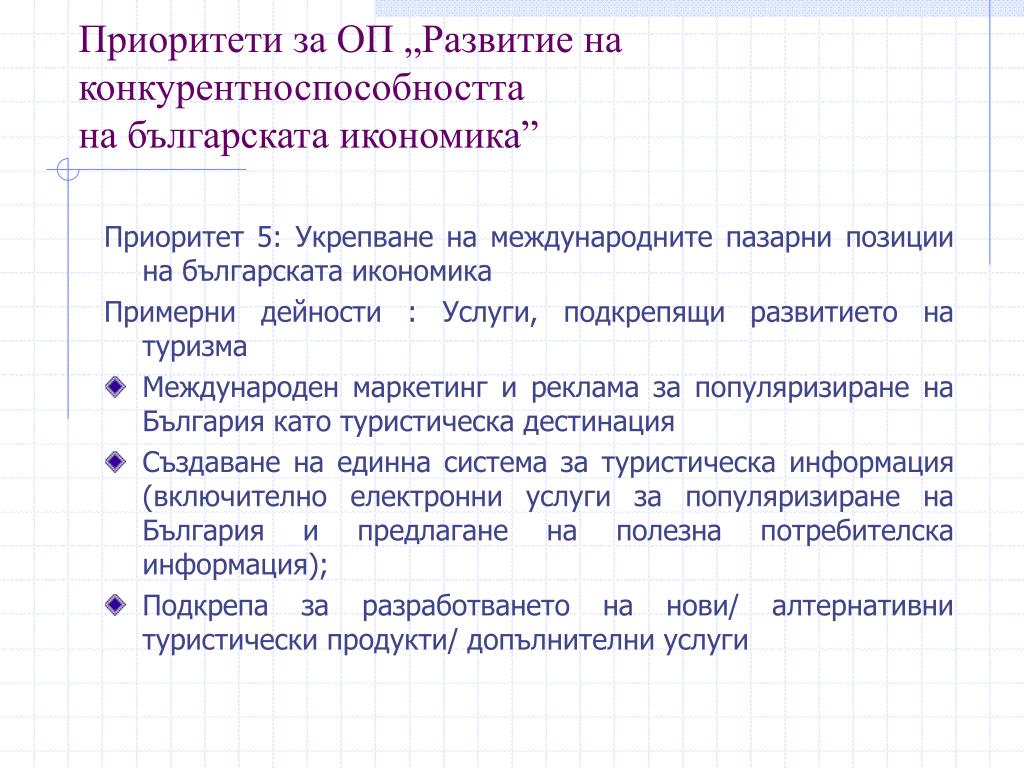 Приоритети за ОП „Развитие на конкурентноспособността на българската икономика”

Приоритет 5: Укрепване на международните пазарни позиции на българската икономика

Примерни дейности : Услуги, подкрепящи развитието на туризма

Международен маркетинг и реклама за популяризиране на България като туристическа дестинация

Създаване на единна система за туристическа информация (включително електронни услуги за популяризиране на България и предлагане на полезна потребителска информация);

Подкрепа за разработването на нови/ алтернативни туристически продукти/ допълнителни услуги